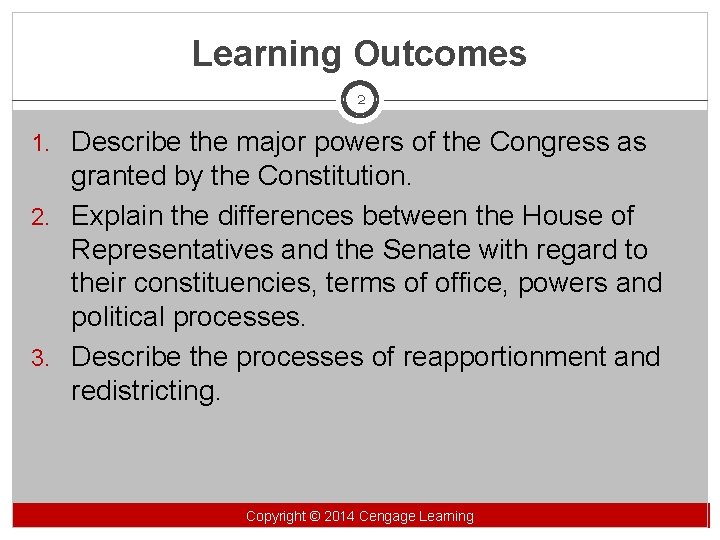 Learning Outcomes

2

1. Describe the major powers of the Congress as granted by the Constitution.
2. Explain the differences between the House of Representatives and the Senate with regard to their constituencies, terms of office, powers and political processes.
3. Describe the processes of reapportionment and redistricting.

Copyright © 2014 Cengage Learning